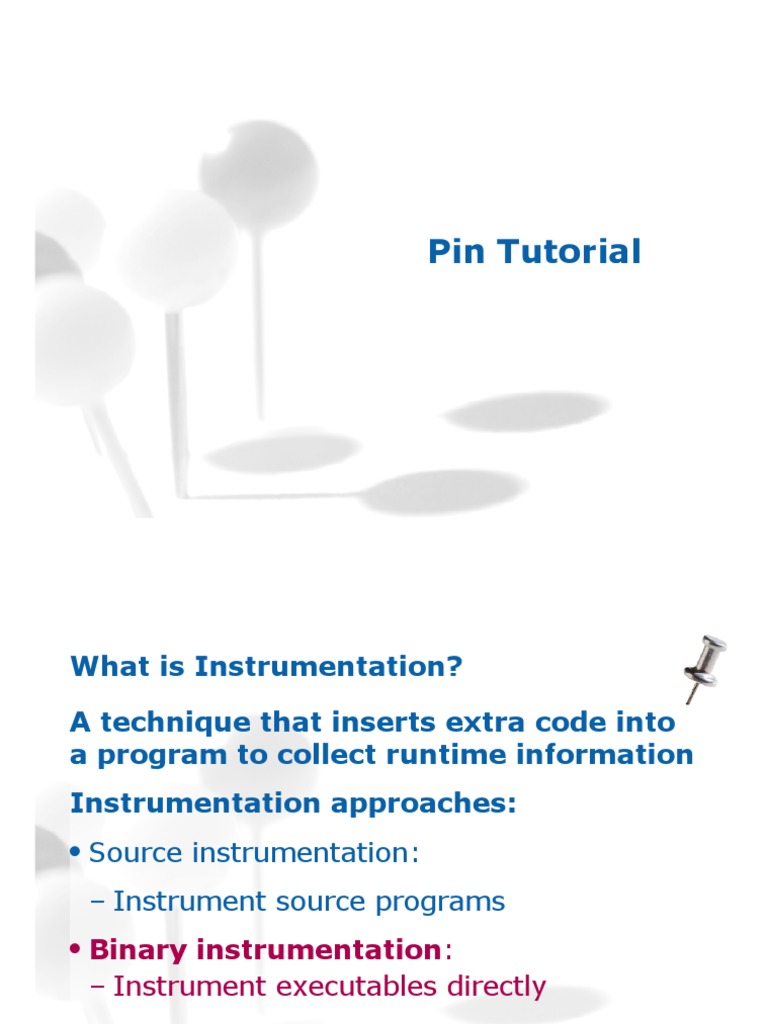 Pin Tutorial

What is Instrumentation?

A technique that inserts extra code into a program to collect runtime information

Instrumentation approaches:

• Source instrumentation:

– Instrument source programs

• Binary instrumentation:

– Instrument executables directly